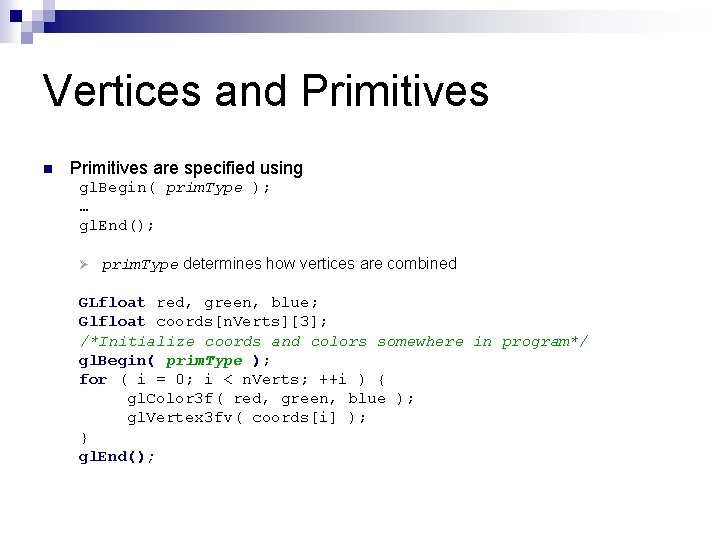 Vertices and Primitives

Primitives are specified using

glBegin( primType );
…
glEnd();

primType determines how vertices are combined

GLfloat red, green, blue;
Glfloat coords[nVerts][3];
/*Initialize coords and colors somewhere in program*/
glBegin( primType );
for ( i = 0; i < nVerts; ++i ) {
glColor3f( red, green, blue );
glVertex3fv( coords[i] );
}
glEnd();